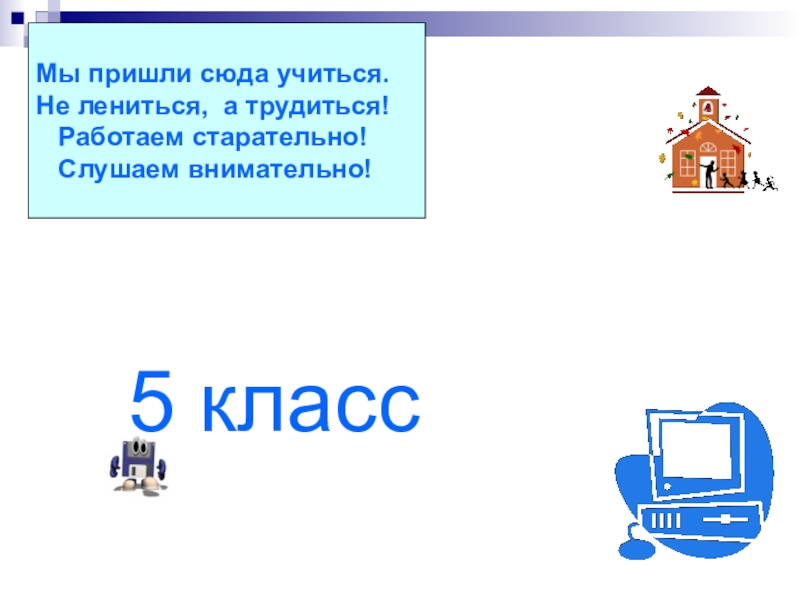 Мы пришли сюда учиться.
Не лениться, а трудиться!
Работаем старательно!
Слушаем внимательно!

5 класс